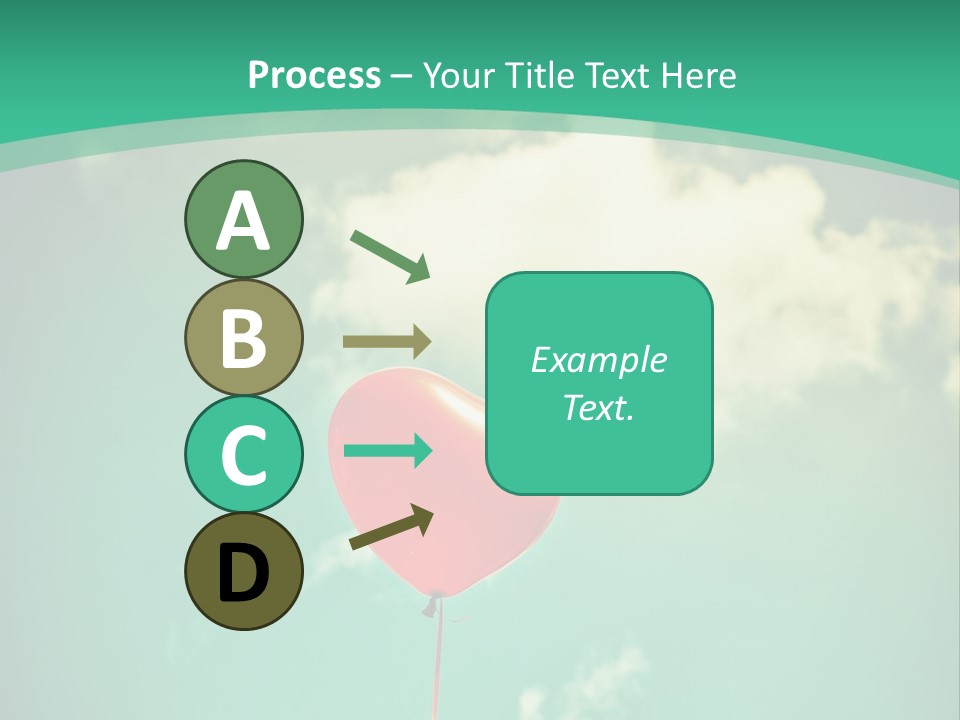 Process – Your Title Text Here

A

B

C

D

Example Text.